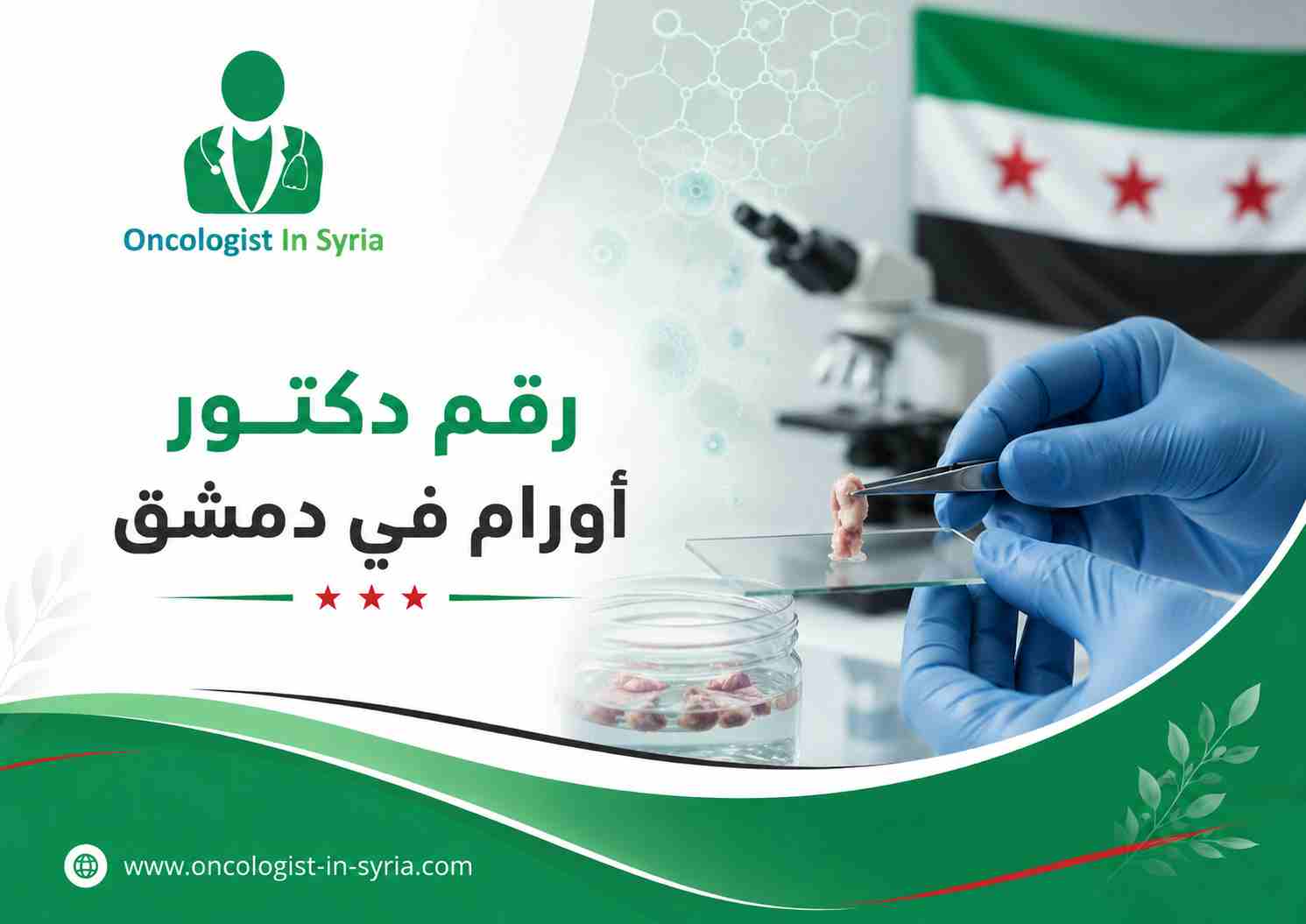 Oncologist In Syria

رقم دكتور
أورام في دمشق

www.oncologist-in-syria.com